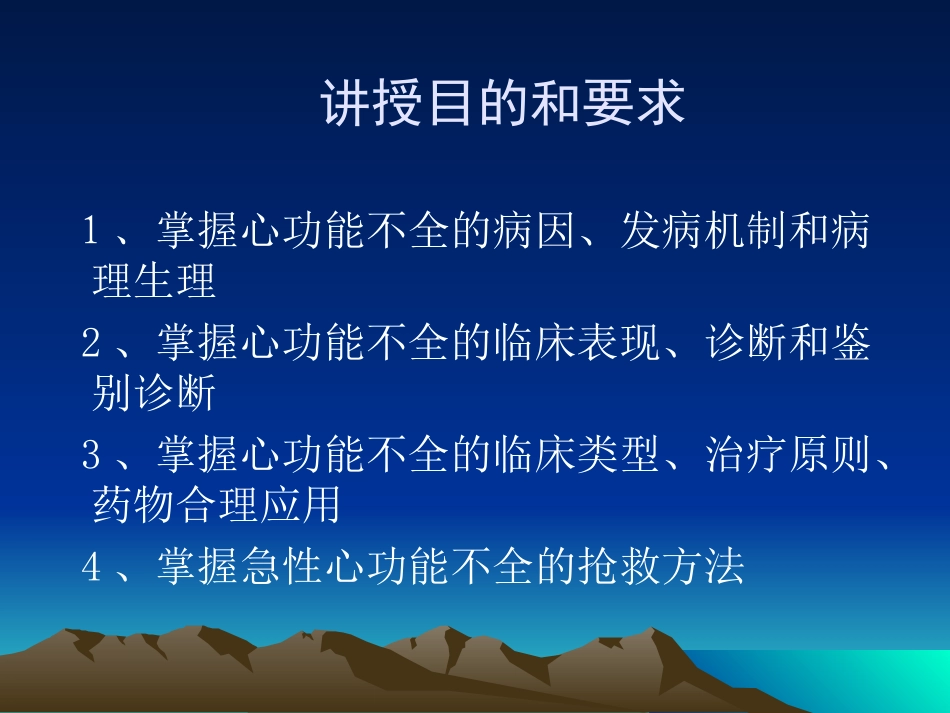 讲授目的和要求

1、掌握心功能不全的病因、发病机制和病理生理

2、掌握心功能不全的临床表现、诊断和鉴别诊断

3、掌握心功能不全的临床类型、治疗原则、药物合理应用

4、掌握急性心功能不全的抢救方法